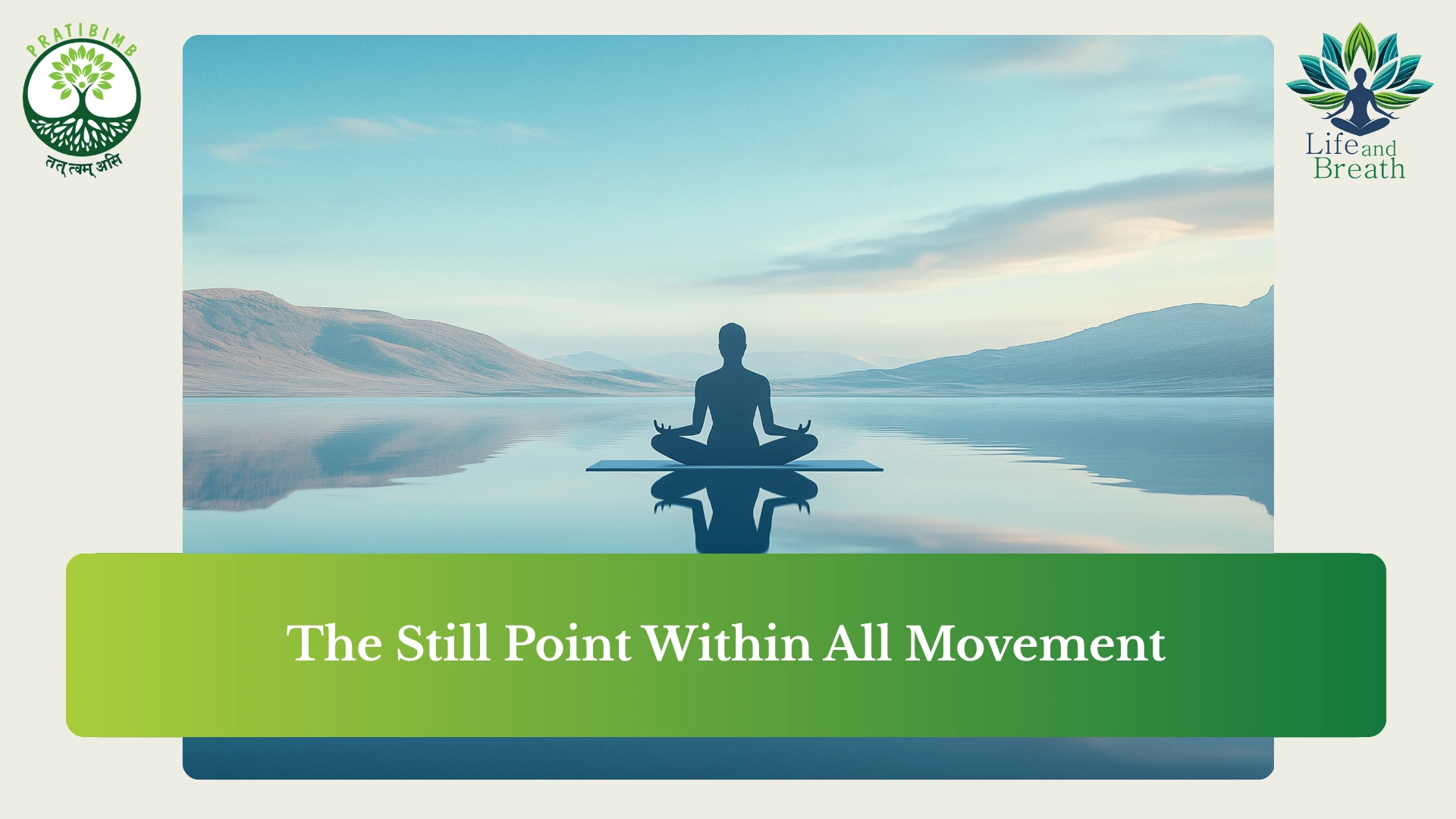 PRATIBIMB
तत् त्वम् असि

Life and Breath

The Still Point Within All Movement